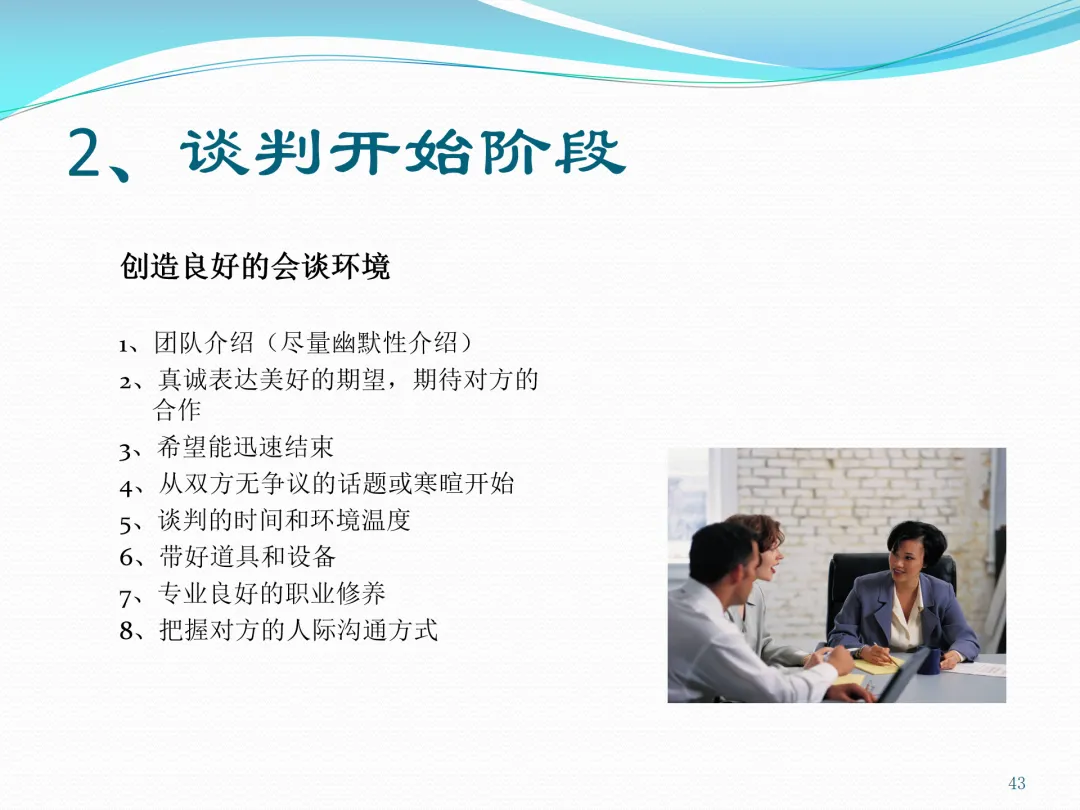 2、谈判开始阶段

创造良好的会谈环境

1、团队介绍（尽量幽默性介绍）
2、真诚表达美好的期望，期待对方的合作
3、希望能迅速结束
4、从双方无争议的话题或寒暄开始
5、谈判的时间和环境温度
6、带好道具和设备
7、专业良好的职业修养
8、把握对方的人际沟通方式

43